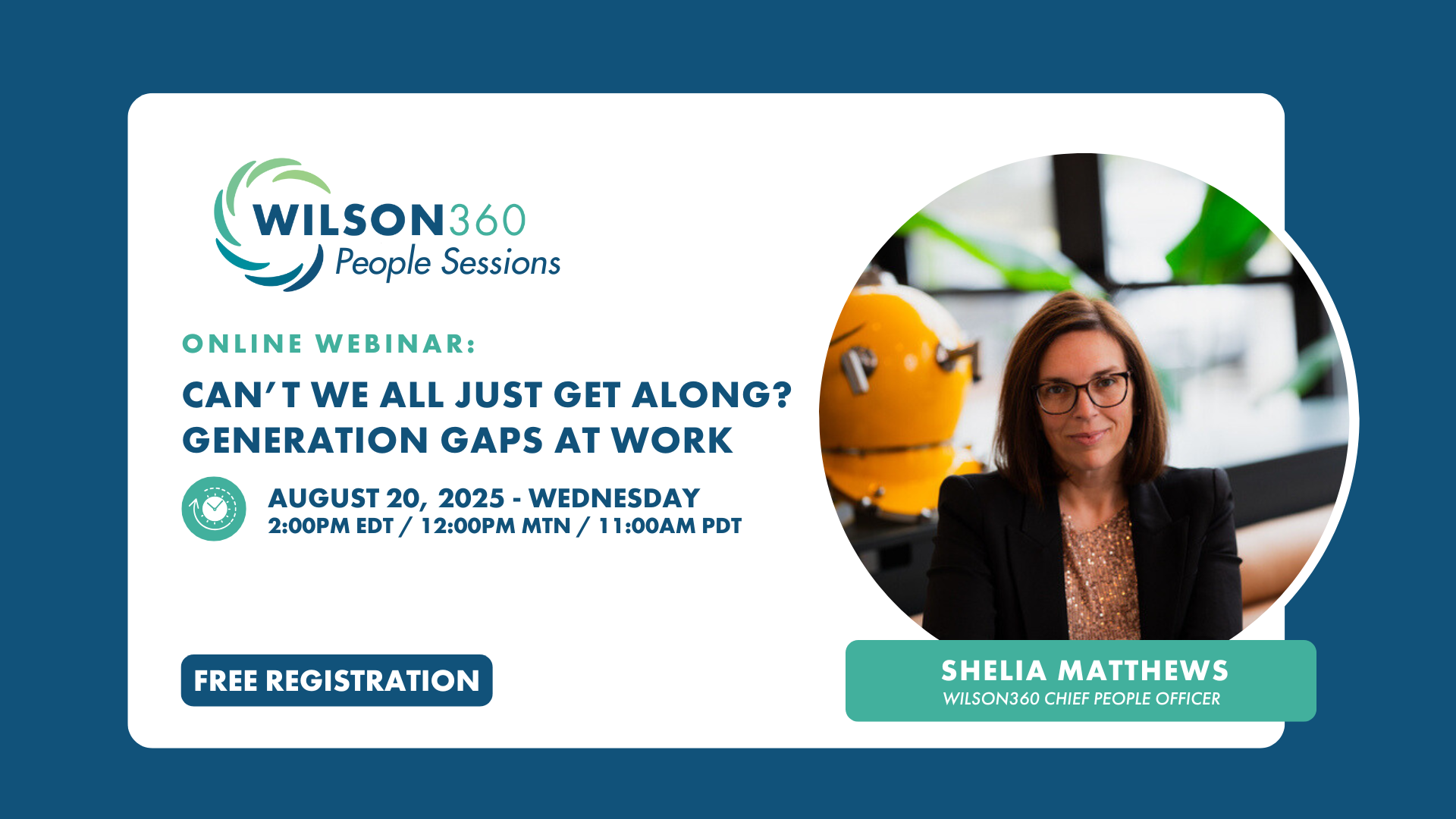 WILSON360
People Sessions

ONLINE WEBINAR:

CAN'T WE ALL JUST GET ALONG? GENERATION GAPS AT WORK

AUGUST 20, 2025 - WEDNESDAY
2:00PM EDT / 12:00PM MTN / 11:00AM PDT

FREE REGISTRATION

SHELIA MATTHEWS
WILSON360 CHIEF PEOPLE OFFICER